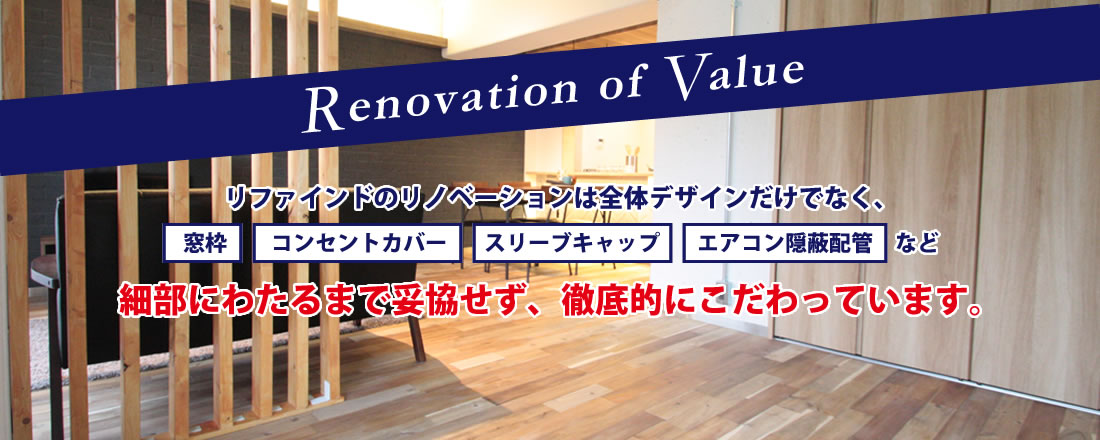 Renovation of Value

リファインドのリノベーションは全体デザインだけでなく、

窓枠 コンセントカバー スリーブキャップ エアコン隠蔽配管 など

細部にわたるまで妥協せず、徹底的にこだわっています。